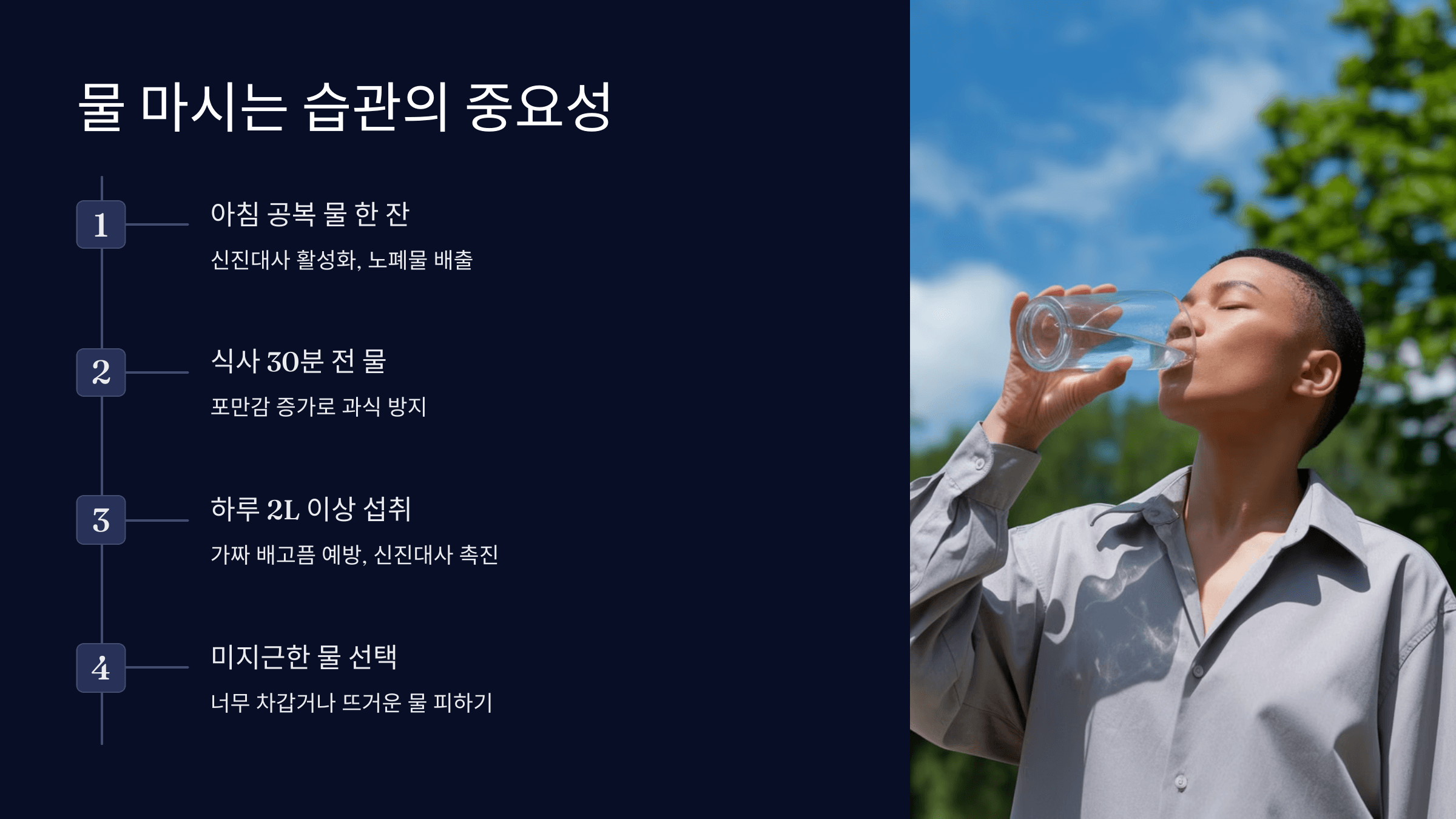 물 마시는 습관의 중요성

1

아침 공복 물 한 잔

신진대사 활성화, 노폐물 배출

2

식사 30분 전 물

포만감 증가로 과식 방지

3

하루 2L 이상 섭취

가짜 배고픔 예방, 신진대사 촉진

4

미지근한 물 선택

너무 차갑거나 뜨거운 물 피하기